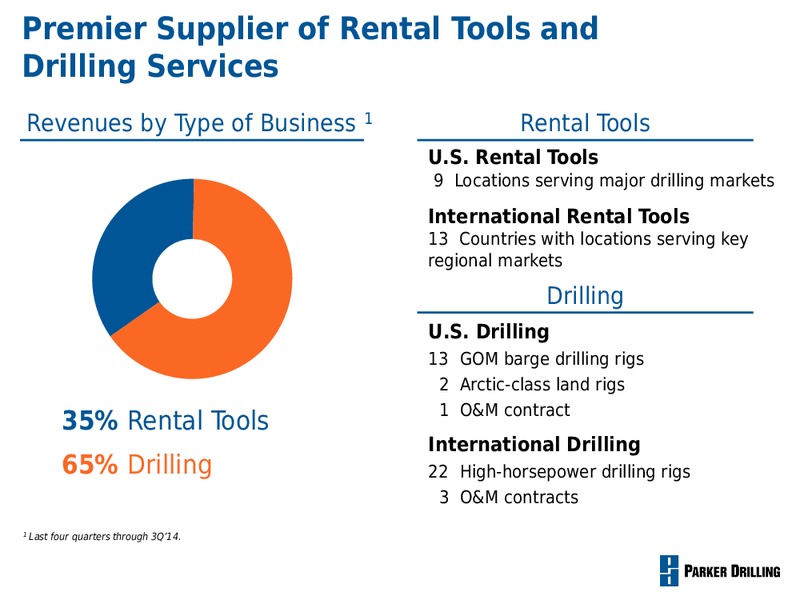 Premier Supplier of Rental Tools and Drilling Services

Revenues by Type of Business $^1$

35% Rental Tools
65% Drilling

Rental Tools

U.S. Rental Tools
9 Locations serving major drilling markets

International Rental Tools
13 Countries with locations serving key regional markets

Drilling

U.S. Drilling
13 GOM barge drilling rigs
2 Arctic-class land rigs
1 O&M contract

International Drilling
22 High-horsepower drilling rigs
3 O&M contracts

$^1$ Last four quarters through 3Q'14.

PARKER DRILLING